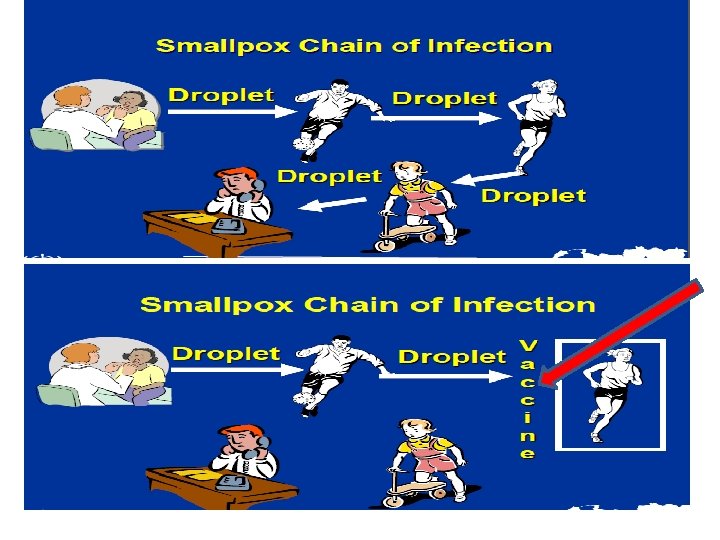 Smallpox Chain of Infection

Droplet

Droplet

Droplet

Droplet

Smallpox Chain of Infection

Droplet

Droplet

Vaccine